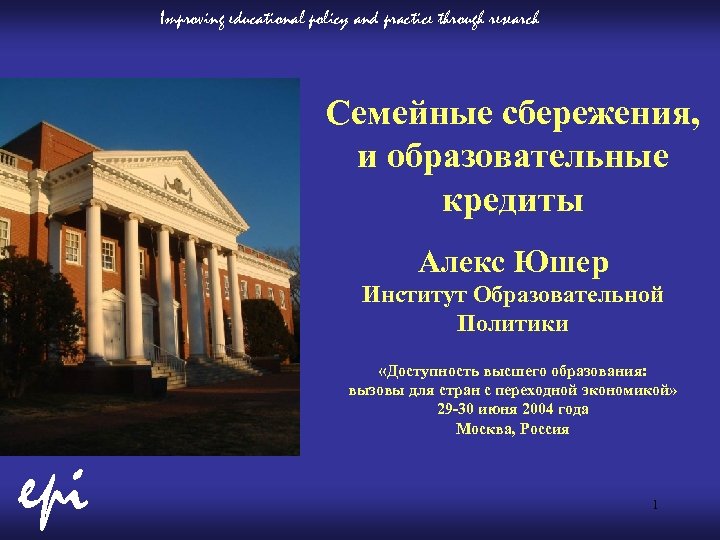 Improving educational policy and practice through research

Семейные сбережения, и образовательные кредиты

Алекс Юшер
Институт Образовательной Политики

«Доступность высшего образования: вызовы для стран с переходной экономикой»
29-30 июня 2004 года
Москва, Россия

epi

1